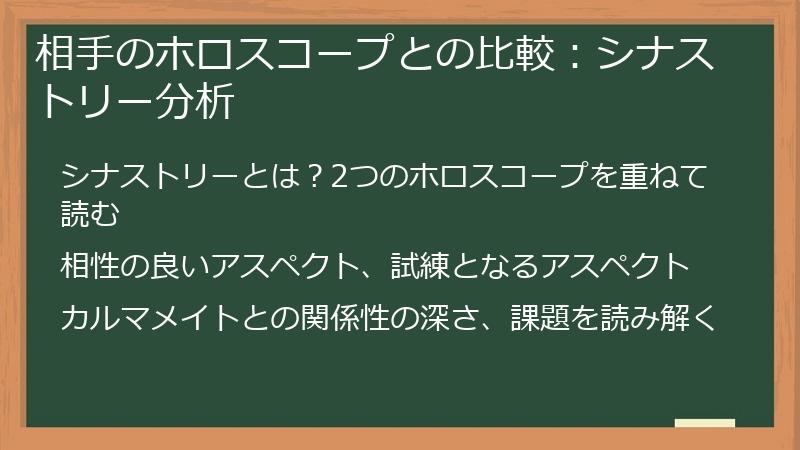 相手のホロスコープとの比較：シナストリー分析

シナストリーとは？2つのホロスコープを重ねて読む

相性の良いアスペクト、試練となるアスペクト

カルマメイトとの関係性の深さ、課題を読み解く